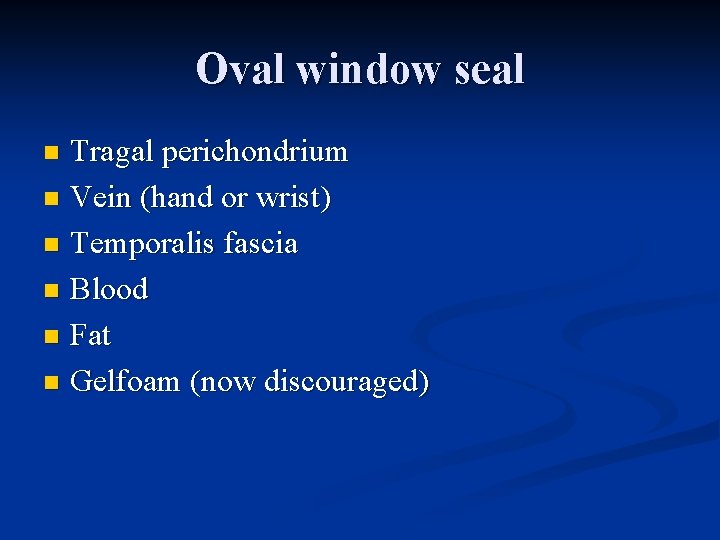 Oval window seal

- Tragal perichondrium
- Vein (hand or wrist)
- Temporalis fascia
- Blood
- Fat
- Gelfoam (now discouraged)